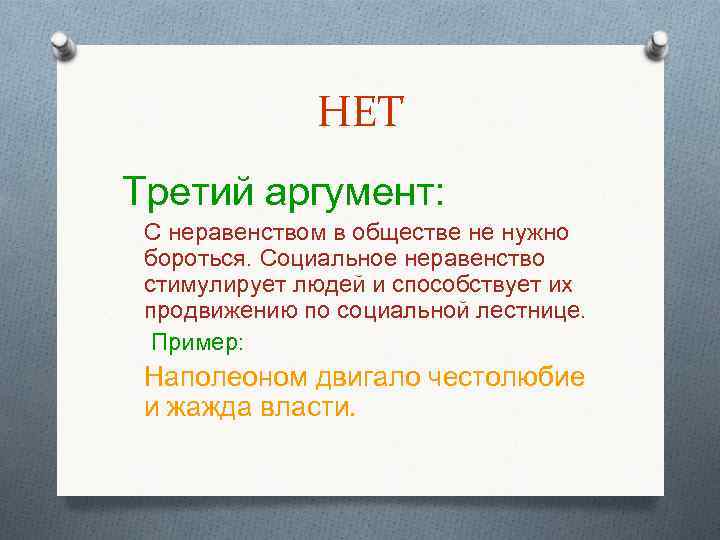 НЕТ

Третий аргумент:

С неравенством в обществе не нужно бороться. Социальное неравенство стимулирует людей и способствует их продвижению по социальной лестнице.

Пример:

Наполеоном двигало честолюбие и жажда власти.